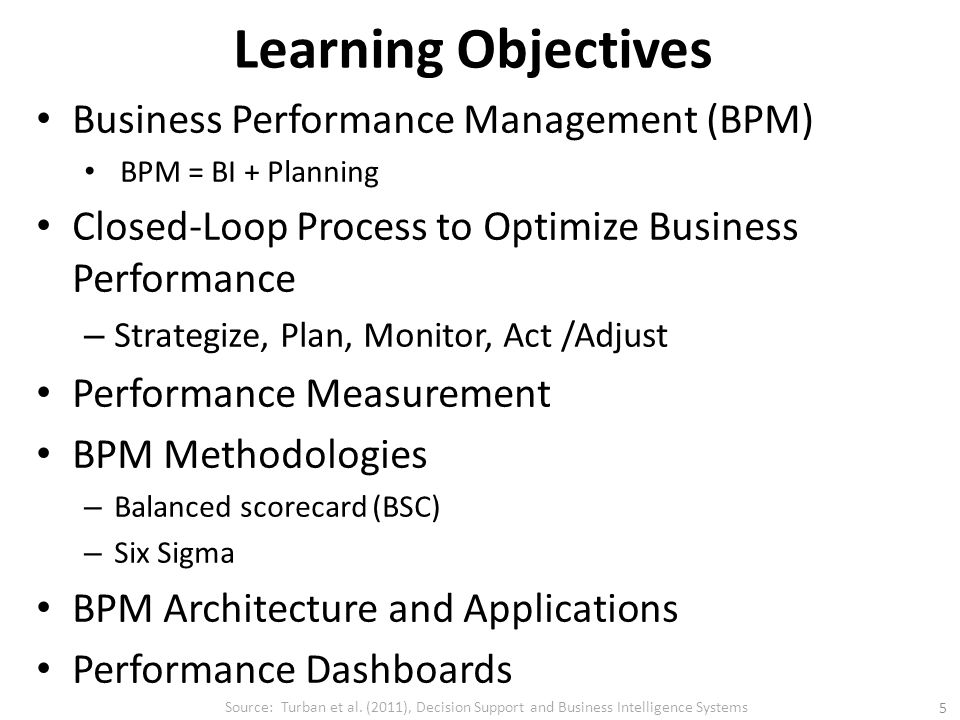 Learning Objectives

• Business Performance Management (BPM)
  • BPM = BI + Planning
• Closed-Loop Process to Optimize Business Performance
  – Strategize, Plan, Monitor, Act /Adjust
• Performance Measurement
• BPM Methodologies
  – Balanced scorecard (BSC)
  – Six Sigma
• BPM Architecture and Applications
• Performance Dashboards

Source: Turban et al. (2011), Decision Support and Business Intelligence Systems

5